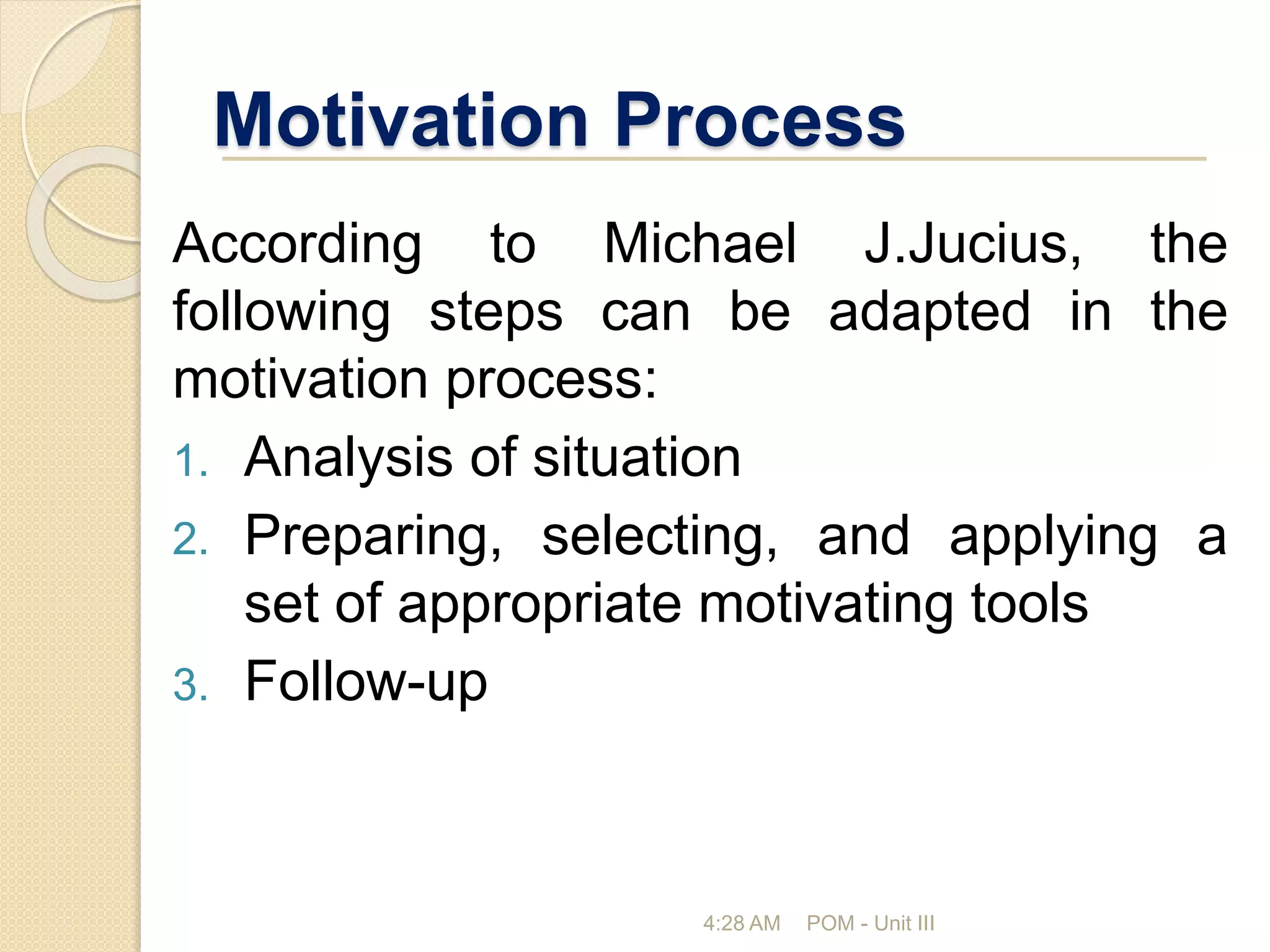 Motivation Process

According to Michael J.Jucius, the following steps can be adapted in the motivation process:

1. Analysis of situation
2. Preparing, selecting, and applying a set of appropriate motivating tools
3. Follow-up

4:28 AM POM - Unit III